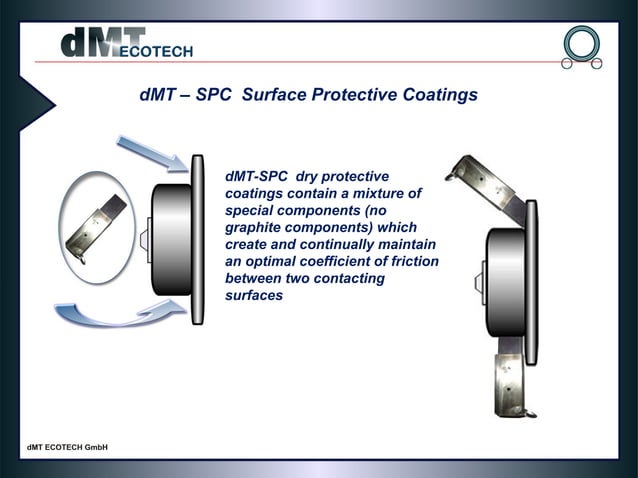 dMT ECOTECH

dMT – SPC Surface Protective Coatings

dMT-SPC dry protective coatings contain a mixture of special components (no graphite components) which create and continually maintain an optimal coefficient of friction between two contacting surfaces

dMT ECOTECH GmbH